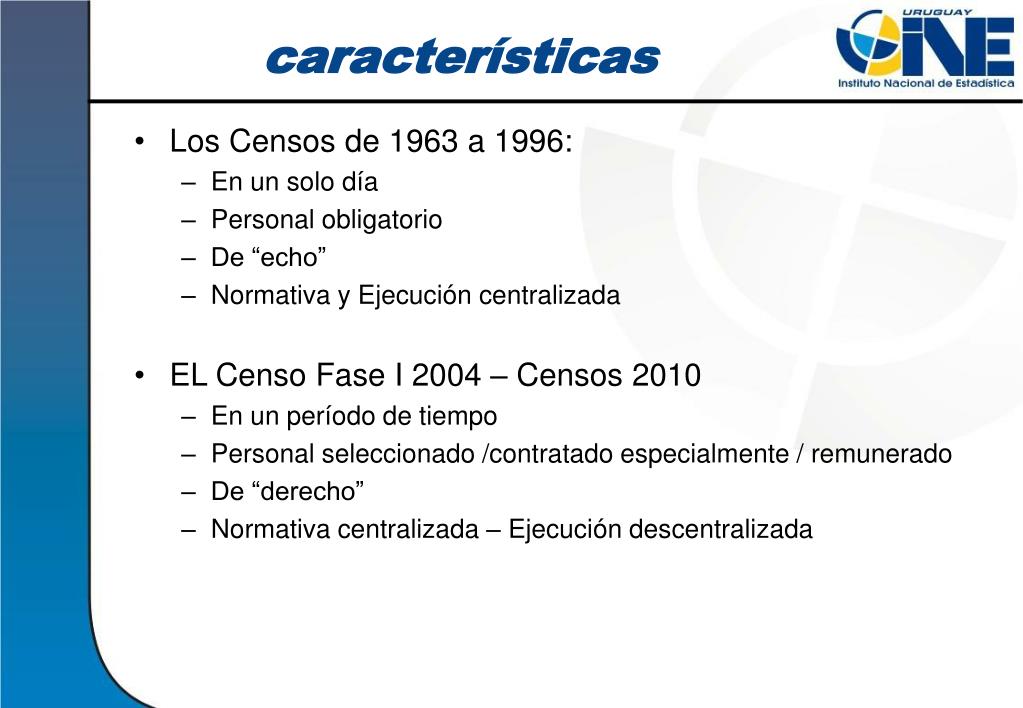 características

URUGUAY
INE
Instituto Nacional de Estadística

• Los Censos de 1963 a 1996:
– En un solo día
– Personal obligatorio
– De “echo”
– Normativa y Ejecución centralizada

• EL Censo Fase I 2004 – Censos 2010
– En un período de tiempo
– Personal seleccionado /contratado especialmente / remunerado
– De “derecho”
– Normativa centralizada – Ejecución descentralizada